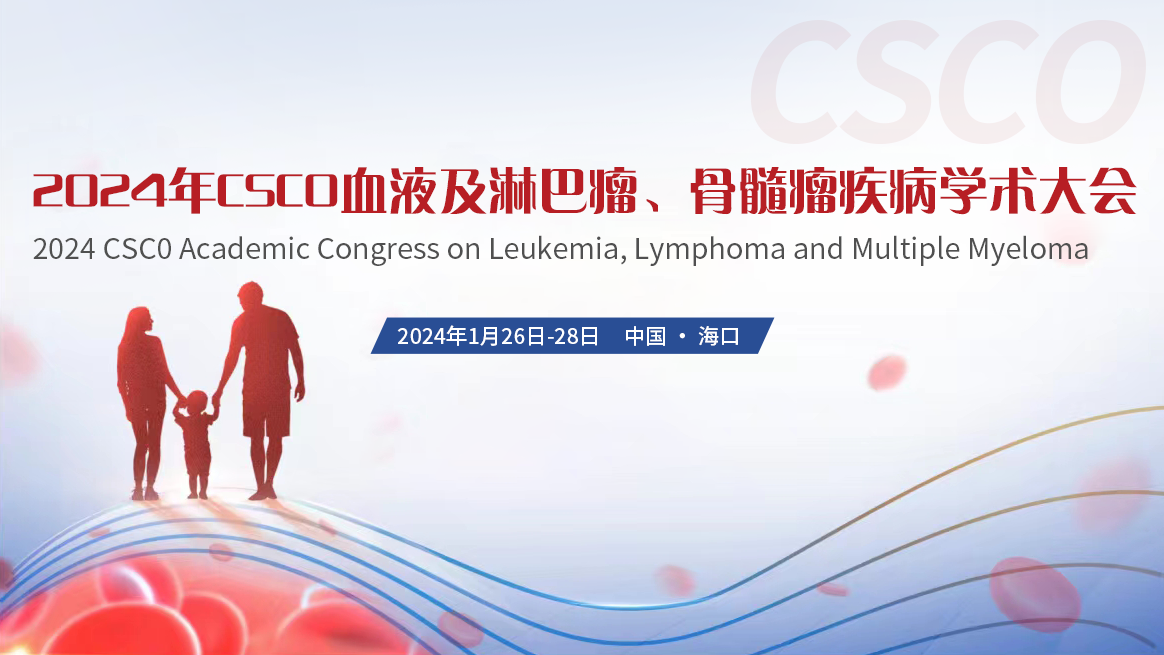 CSCO

2024年CSCO血液及淋巴瘤、骨髓瘤疾病学术大会

2024 CSC0 Academic Congress on Leukemia, Lymphoma and Multiple Myeloma

2024年1月26日-28日 中国 · 海口